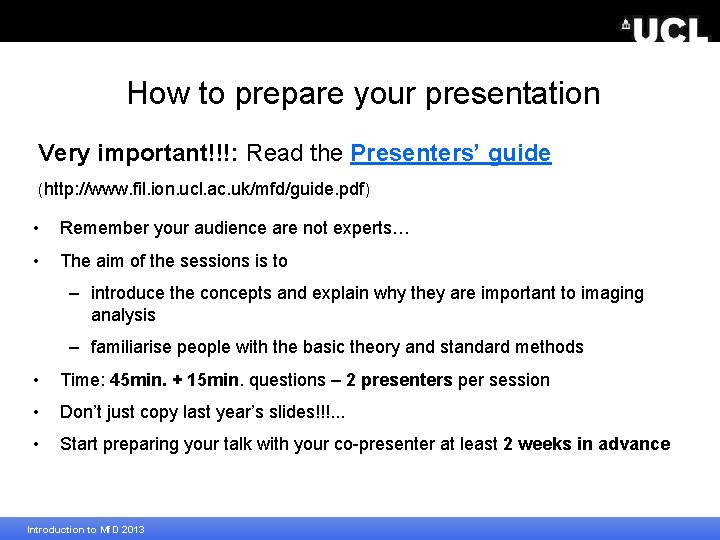 UCL

How to prepare your presentation

Very important!!!: Read the Presenters' guide

(http://www.fil.ion.ucl.ac.uk/mfd/guide.pdf)

• Remember your audience are not experts…
• The aim of the sessions is to
– introduce the concepts and explain why they are important to imaging analysis
– familiarise people with the basic theory and standard methods
• Time: 45min. + 15min. questions – 2 presenters per session
• Don't just copy last year's slides!!!...
• Start preparing your talk with your co-presenter at least 2 weeks in advance

Introduction to MfD 2013